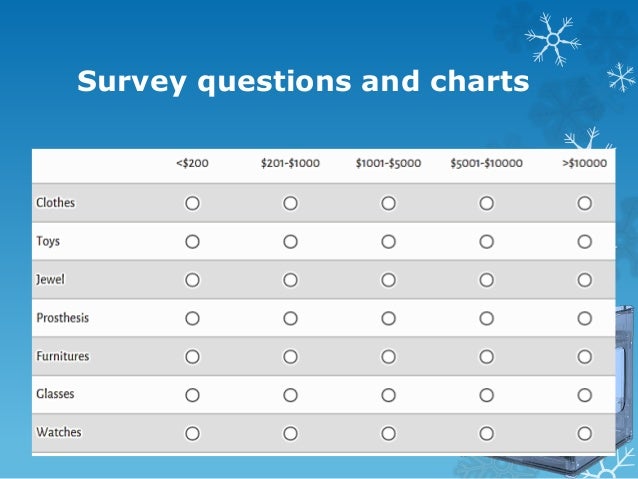 Survey questions and charts

| | <\$200 | \$201-\$1000 | \$1001-\$5000 | \$5001-\$10000 | >\$10000 |
|---|---|---|---|---|---|
| Clothes | ○ | ○ | ○ | ○ | ○ |
| Toys | ○ | ○ | ○ | ○ | ○ |
| Jewel | ○ | ○ | ○ | ○ | ○ |
| Prosthesis | ○ | ○ | ○ | ○ | ○ |
| Furnitures | ○ | ○ | ○ | ○ | ○ |
| Glasses | ○ | ○ | ○ | ○ | ○ |
| Watches | ○ | ○ | ○ | ○ | ○ |